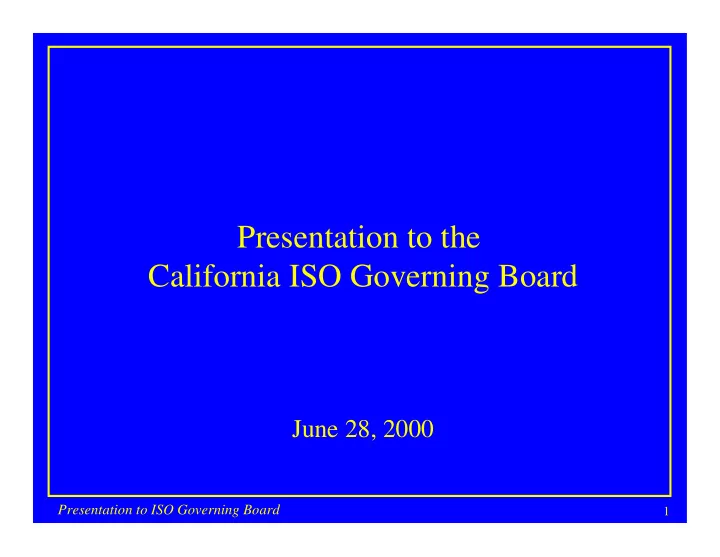 Presentation to the
California ISO Governing Board

June 28, 2000

Presentation to ISO Governing Board

1